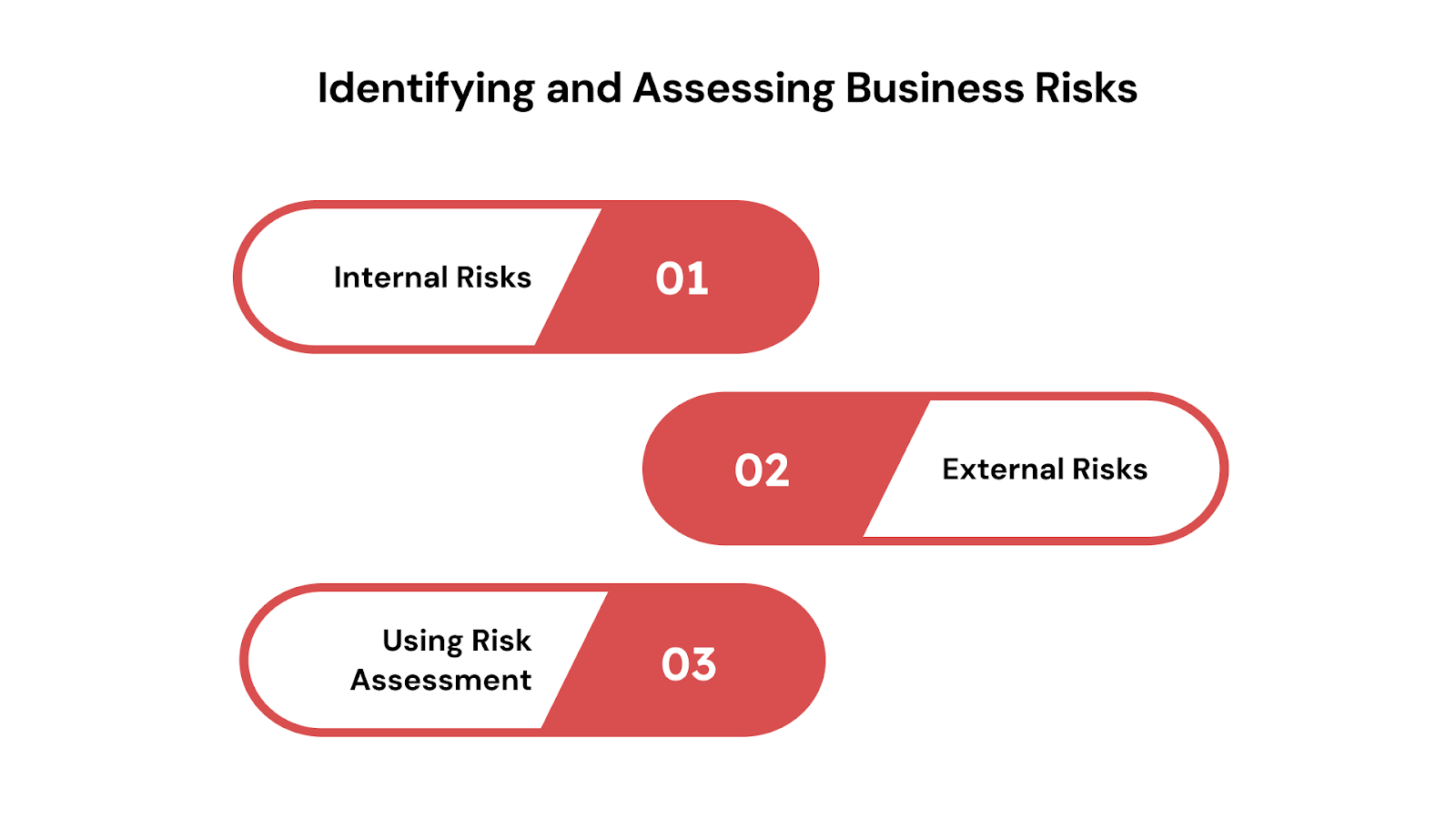 Identifying and Assessing Business Risks

Internal Risks

01

02

External Risks

Using Risk Assessment

03